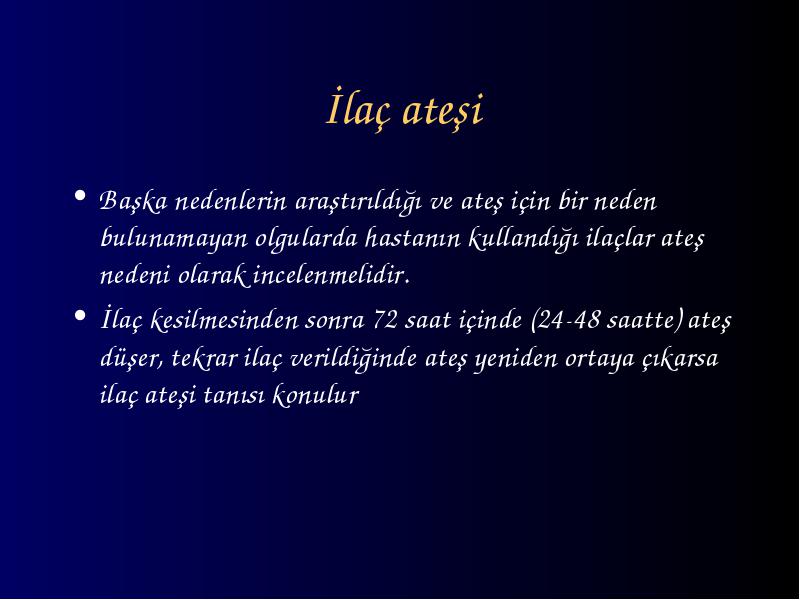 İlaç ateşi

• Başka nedenlerin araştırıldığı ve ateş için bir neden bulunamayan olgularda hastanın kullandığı ilaçlar ateş nedeni olarak incelenmelidir.

• İlaç kesilmesinden sonra 72 saat içinde (24-48 saatte) ateş düşer, tekrar ilaç verildiğinde ateş yeniden ortaya çıkarsa ilaç ateşi tanısı konulur